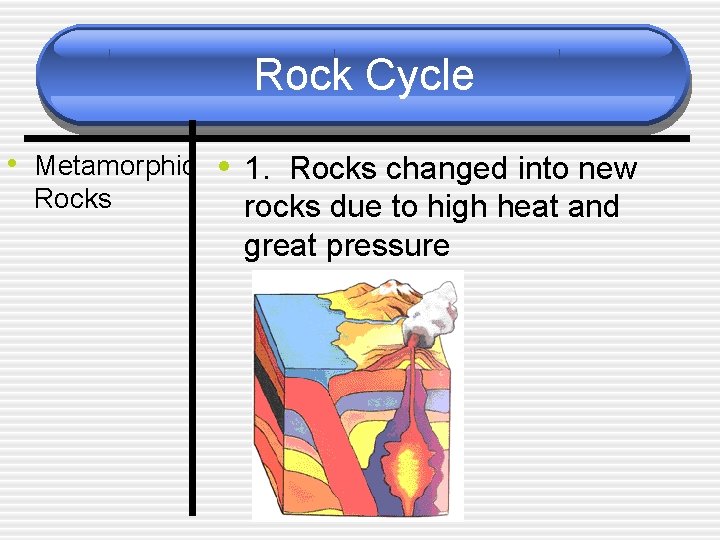 Rock Cycle

• Metamorphic Rocks

• 1. Rocks changed into new rocks due to high heat and great pressure